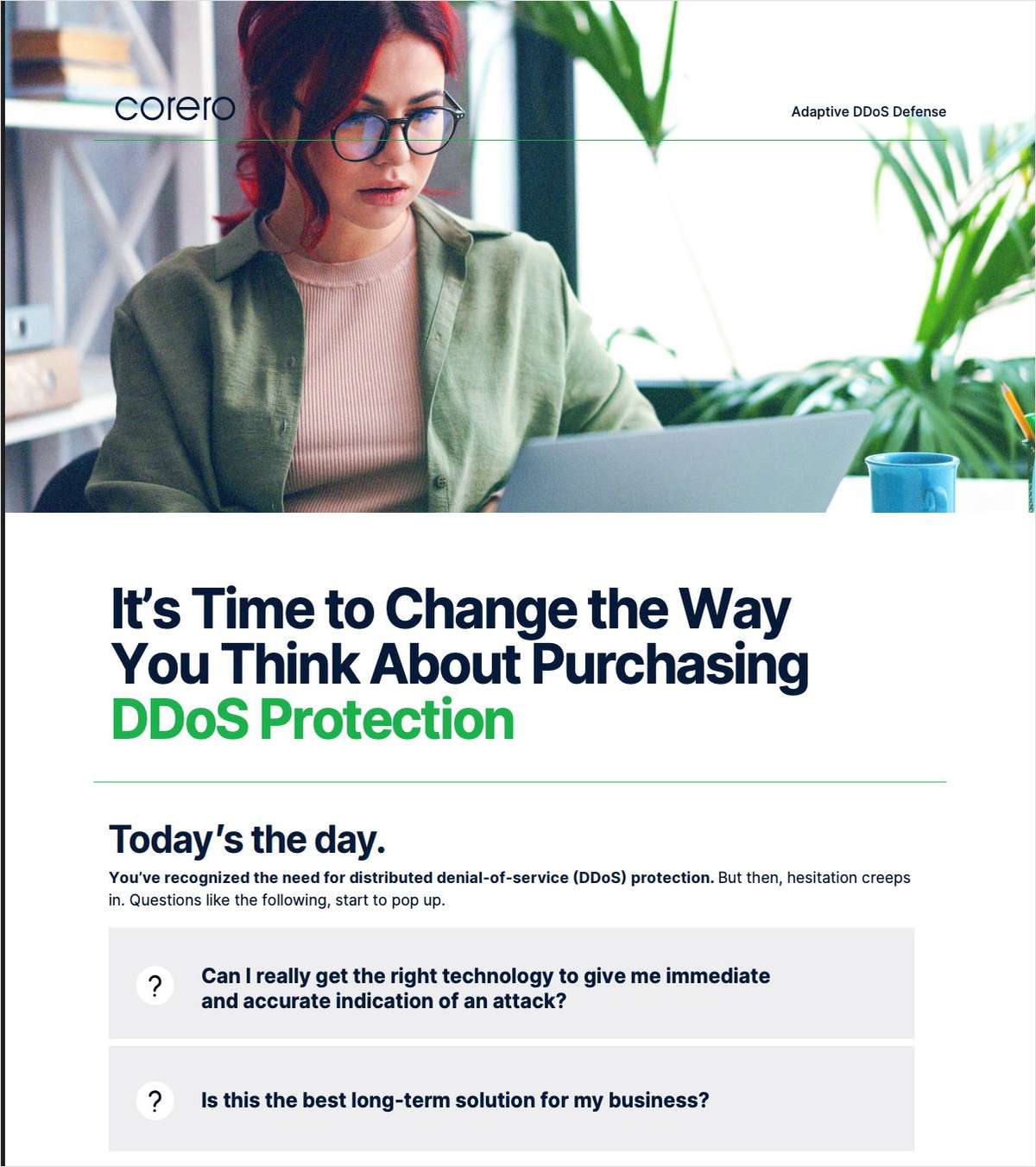 corero

Adaptive DDoS Defense

It's Time to Change the Way You Think About Purchasing DDoS Protection

Today's the day.

You've recognized the need for distributed denial-of-service (DDoS) protection. But then, hesitation creeps in. Questions like the following, start to pop up.

?

Can I really get the right technology to give me immediate and accurate indication of an attack?

?

Is this the best long-term solution for my business?